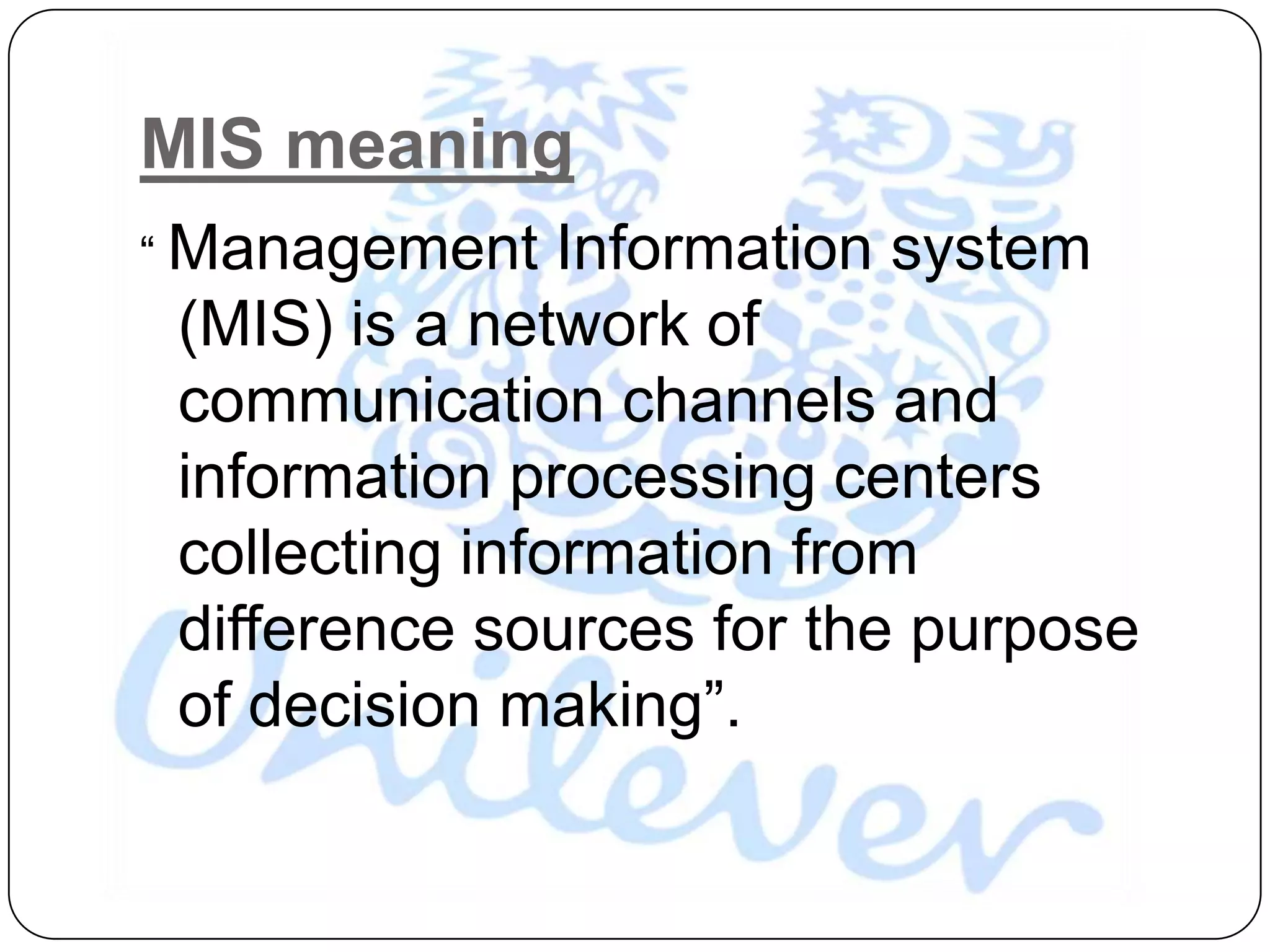 MIS meaning

“ Management Information system (MIS) is a network of communication channels and information processing centers collecting information from difference sources for the purpose of decision making”.

Unilever